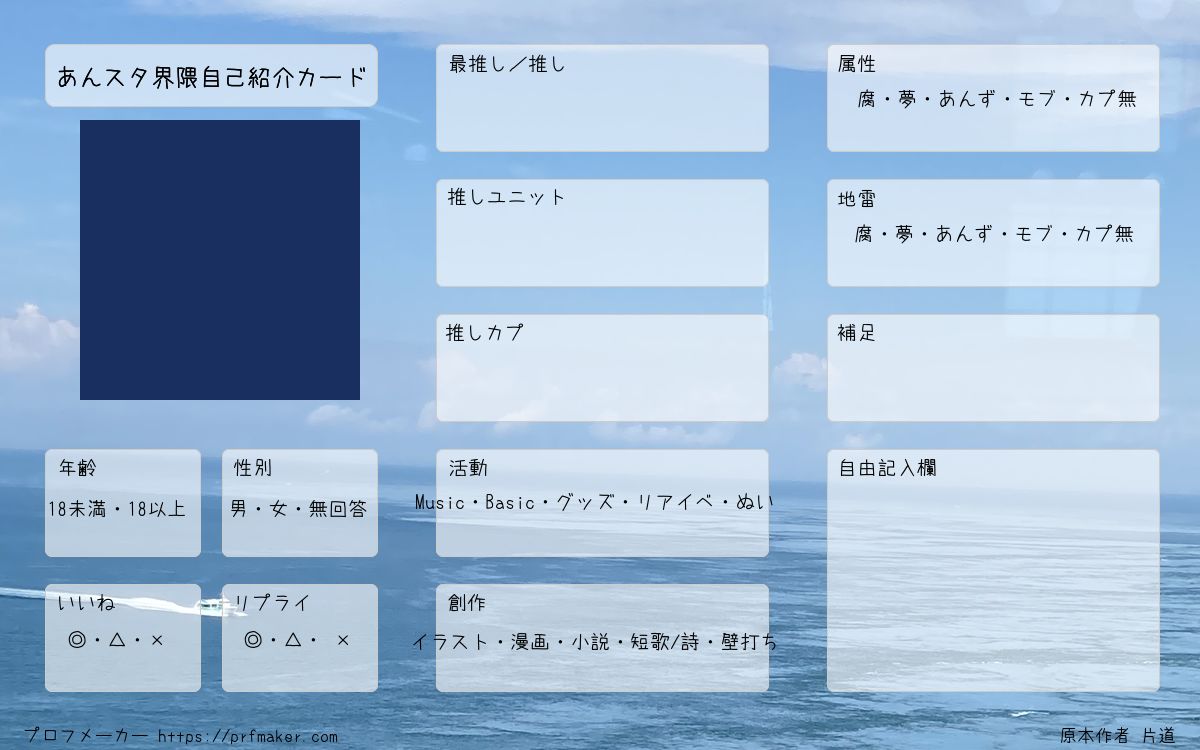 あんスタ界隈自己紹介カード

年齢
18未満・18以上

性別
男・女・無回答

いいね
◎・△・×

リプライ
◎・△・ ×

最推し／推し

推しユニット

推しカプ

活動
Music・Basic・グッズ・リアイベ・ぬい

創作
イラスト・漫画・小説・短歌/詩・壁打ち

属性
腐・夢・あんず・モブ・カプ無

地雷
腐・夢・あんず・モブ・カプ無

補足

自由記入欄

プロフメーカー https://prfmaker.com

原本作者 片道